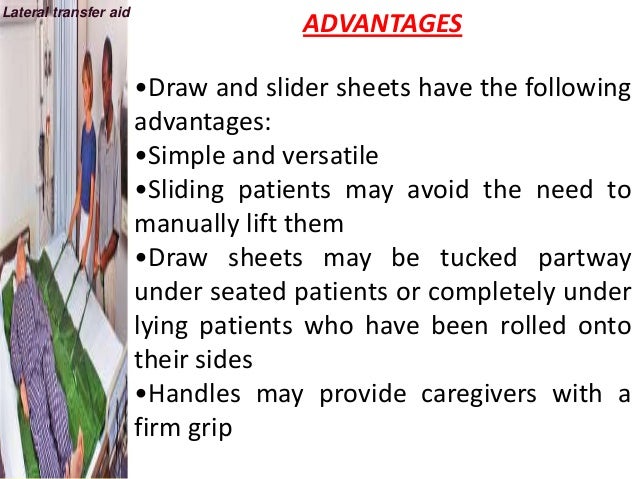 Lateral transfer aid

ADVANTAGES

•Draw and slider sheets have the following advantages:
•Simple and versatile
•Sliding patients may avoid the need to manually lift them
•Draw sheets may be tucked partway under seated patients or completely under lying patients who have been rolled onto their sides
•Handles may provide caregivers with a firm grip